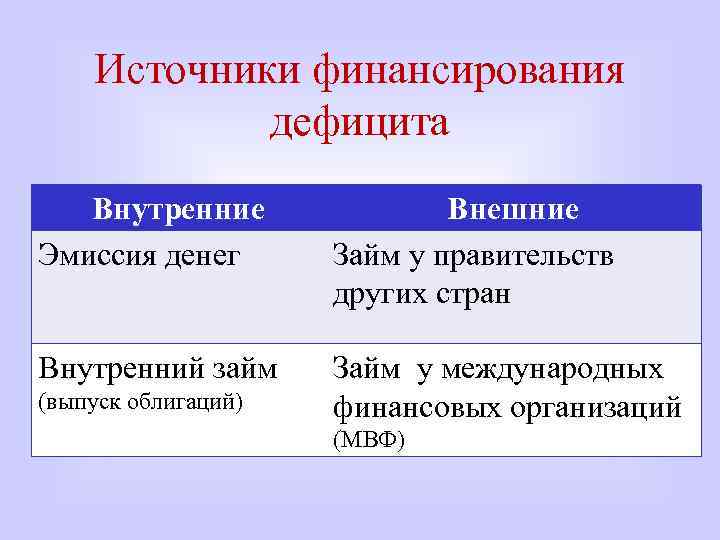 Источники финансирования дефицита

| Внутренние | Внешние |
|---|---|
| Эмиссия денег | Займ у правительств других стран |
| Внутренний займ (выпуск облигаций) | Займ  у международных финансовых организаций (МВФ) |